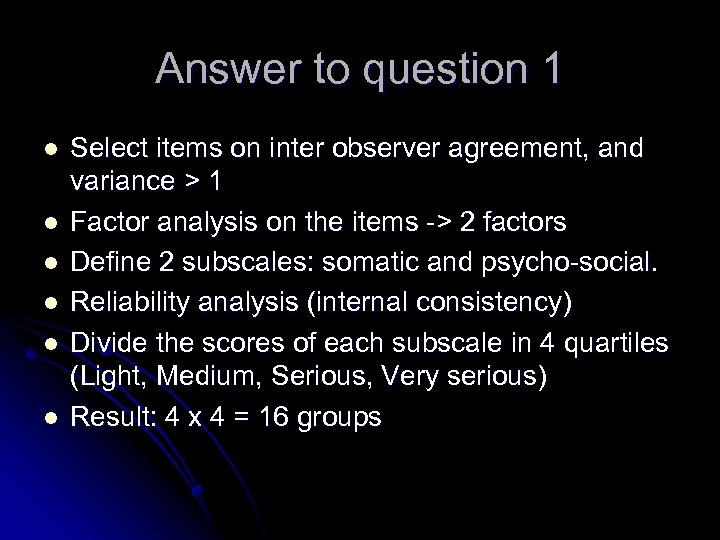 Answer to question 1

- Select items on inter observer agreement, and variance > 1
- Factor analysis on the items -> 2 factors
- Define 2 subscales: somatic and psycho-social.
- Reliability analysis (internal consistency)
- Divide the scores of each subscale in 4 quartiles (Light, Medium, Serious, Very serious)
- Result: 4 x 4 = 16 groups